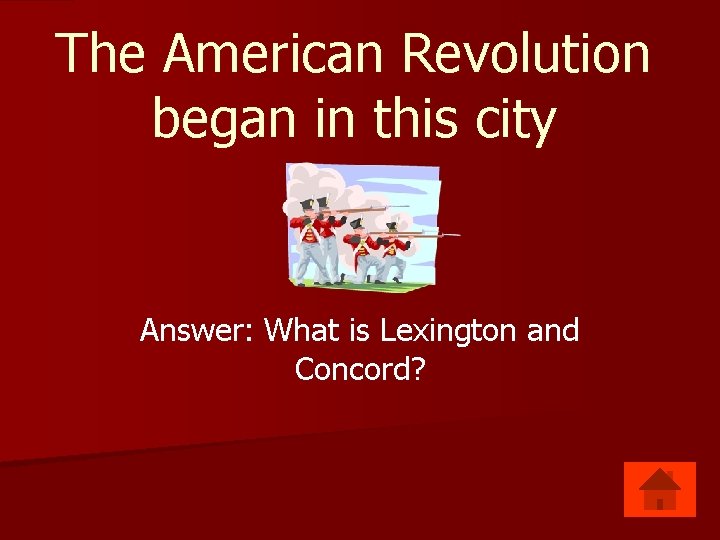 The American Revolution began in this city

Answer: What is Lexington and Concord?